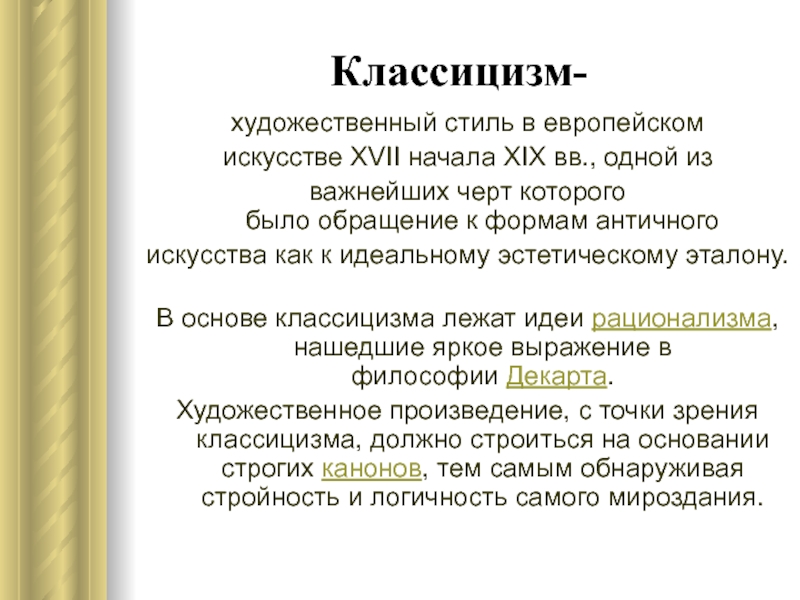 Классицизм-

художественный стиль в европейском искусстве XVII начала XIX вв., одной из важнейших черт которого было обращение к формам античного искусства как к идеальному эстетическому эталону.

В основе классицизма лежат идеи рационализма, нашедшие яркое выражение в философии Декарта.

Художественное произведение, с точки зрения классицизма, должно строиться на основании строгих канонов, тем самым обнаруживая стройность и логичность самого мироздания.